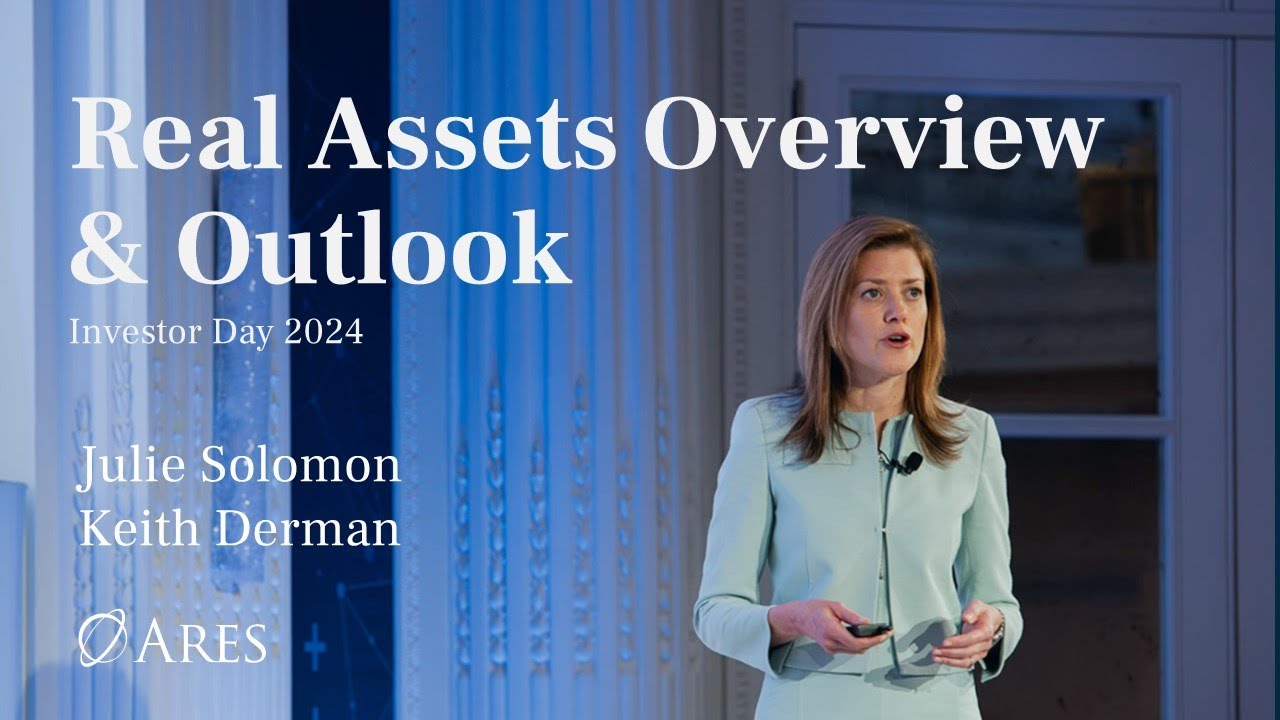 Real Assets Overview & Outlook

Investor Day 2024

Julie Solomon
Keith Derman

ARES